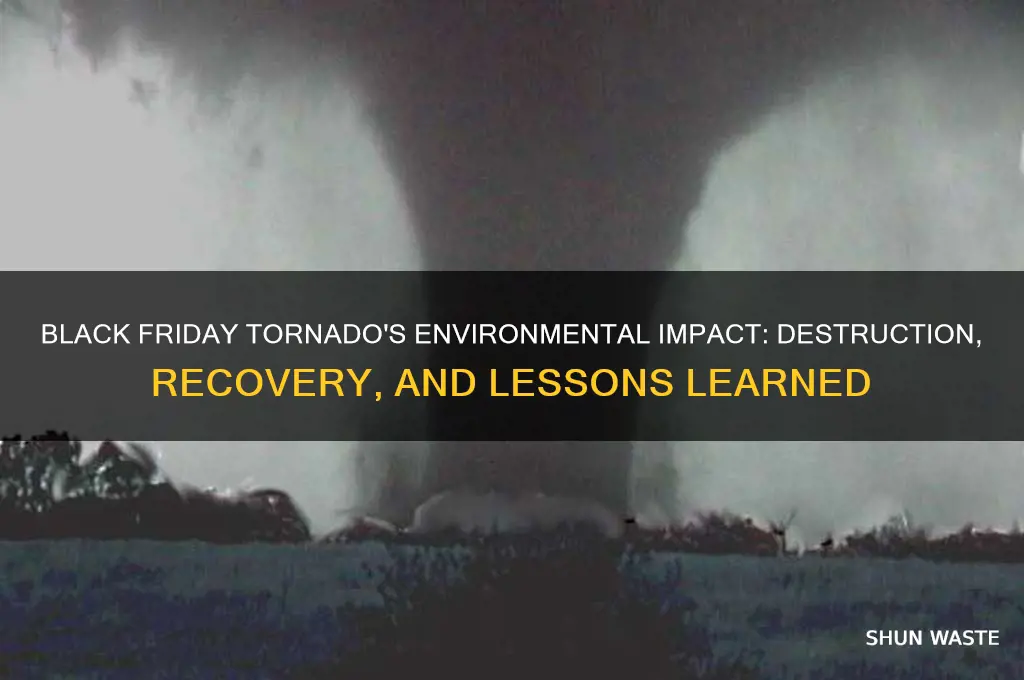 BLACK FRIDAY TORNADO'S ENVIRONMENTAL IMPACT: DESTRUCTION, RECOVERY, AND LESSONS LEARNED

SHUN WASTE